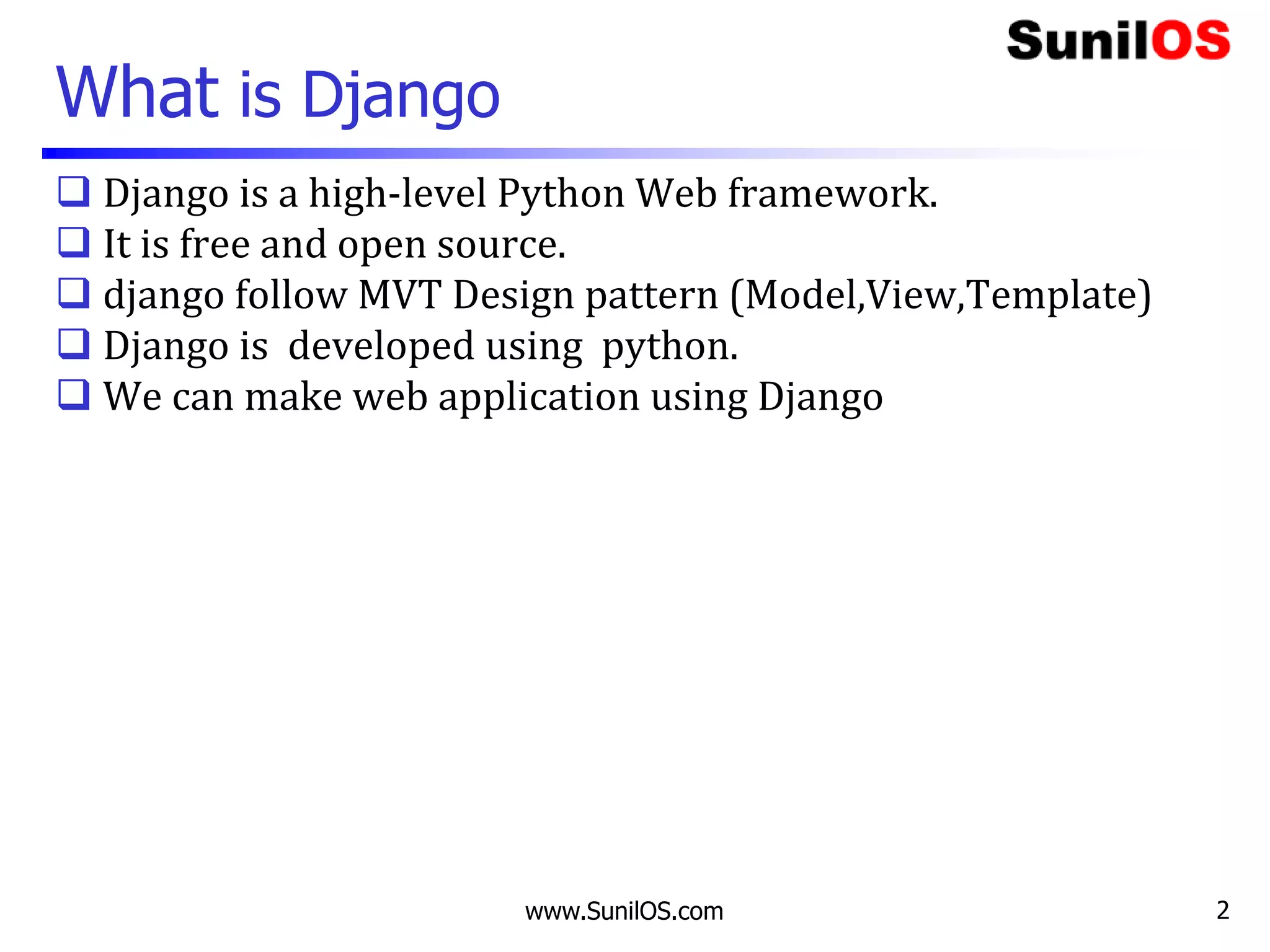 SunilOS

What is Django

❑ Django is a high-level Python Web framework.
❑ It is free and open source.
❑ django follow MVT Design pattern (Model,View,Template)
❑ Django is developed using python.
❑ We can make web application using Django

www.SunilOS.com

2